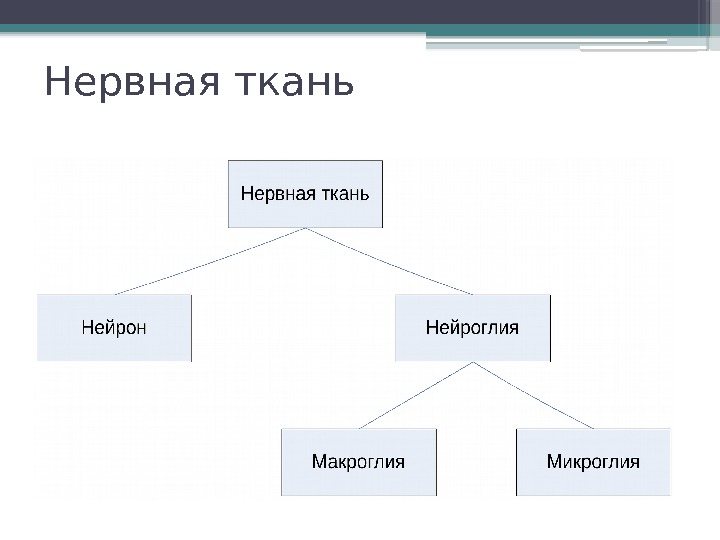 Нервная ткань

Нервная ткань

Нейрон

Нейроглия

Макроглия

Микроглия